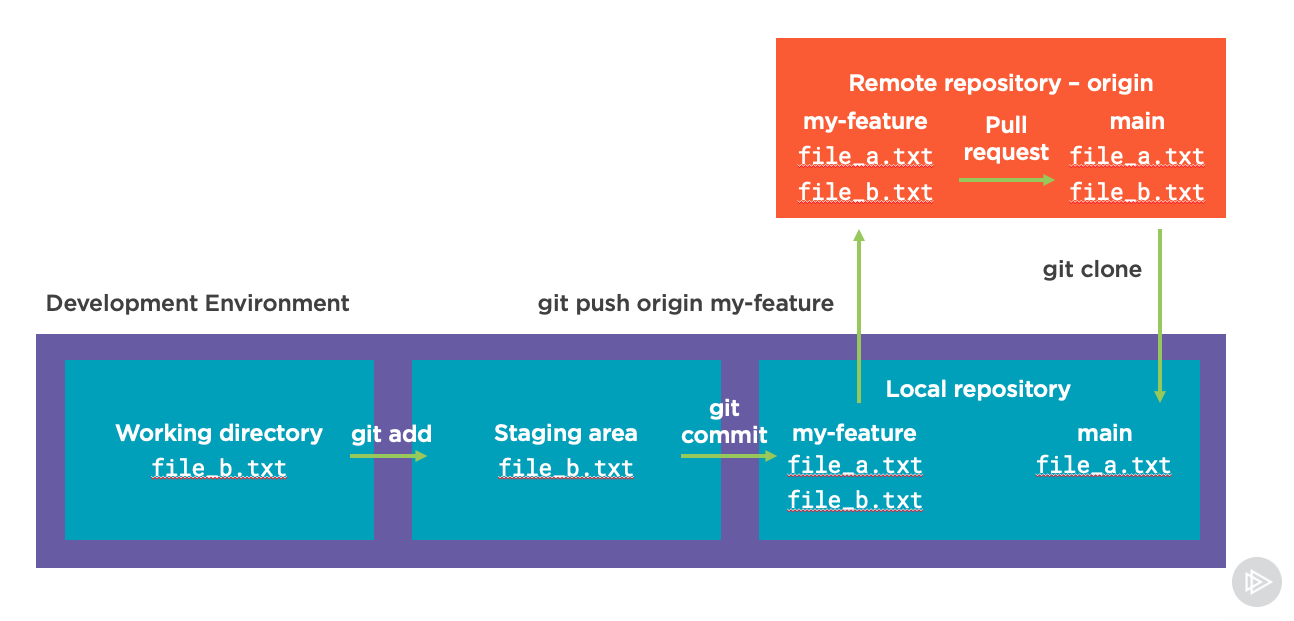 Remote repository – origin

my-feature
file_a.txt
file_b.txt

Pull request

main
file_a.txt
file_b.txt

git clone

Development Environment

git push origin my-feature

Working directory
file_b.txt

git add

Staging area
file_b.txt

git commit

Local repository

my-feature
file_a.txt
file_b.txt

main
file_a.txt